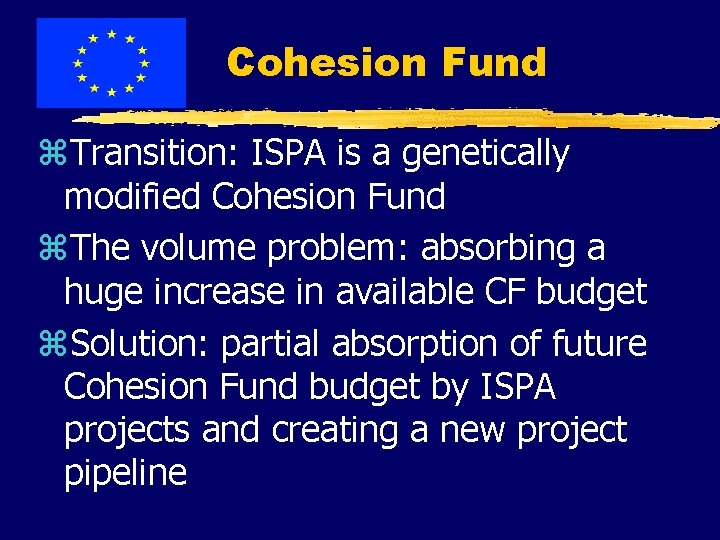 Cohesion Fund

⌘Transition: ISPA is a genetically modified Cohesion Fund

⌘The volume problem: absorbing a huge increase in available CF budget

⌘Solution: partial absorption of future Cohesion Fund budget by ISPA projects and creating a new project pipeline